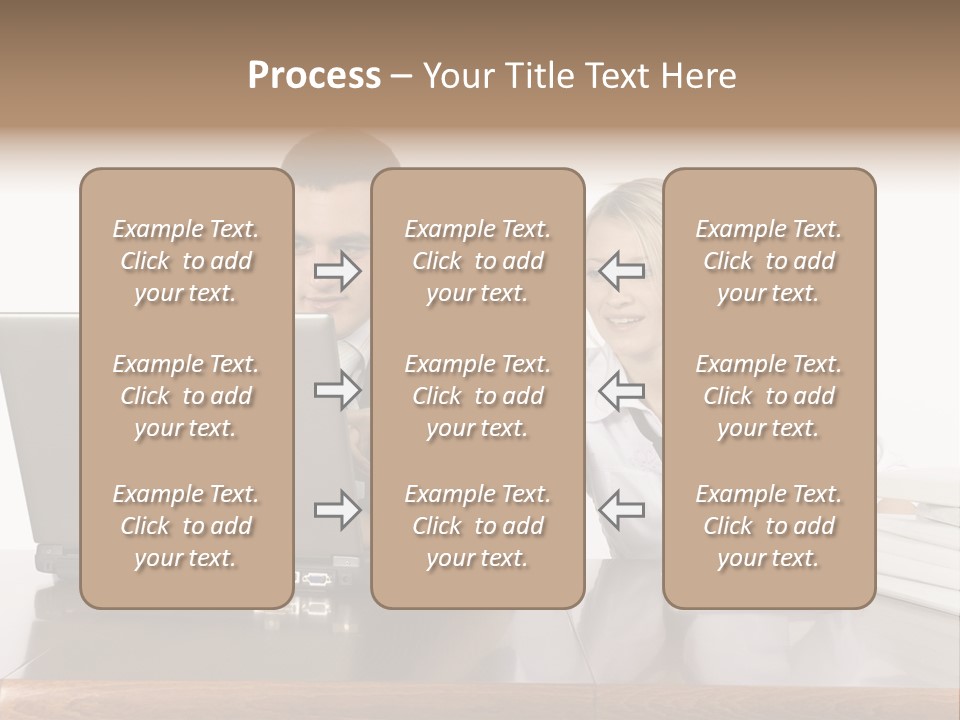 Process – Your Title Text Here

Example Text. Click to add your text.

Example Text. Click to add your text.

Example Text. Click to add your text.

Example Text. Click to add your text.

Example Text. Click to add your text.

Example Text. Click to add your text.

Example Text. Click to add your text.

Example Text. Click to add your text.

Example Text. Click to add your text.